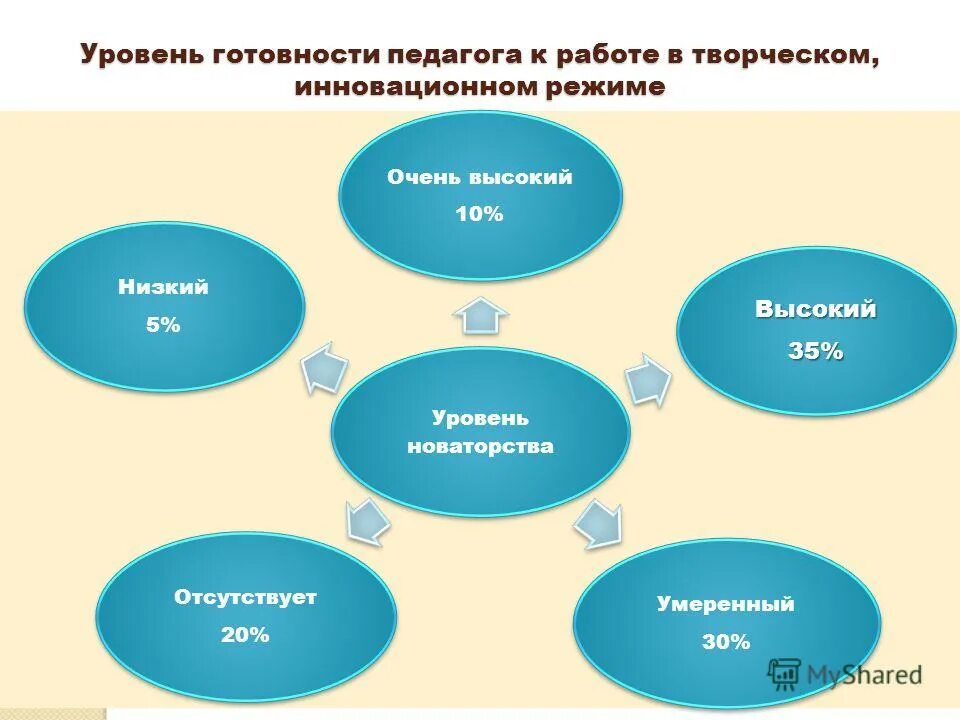 Уровень готовности педагога к работе в творческом, инновационном режиме

Очень высокий
10%

Низкий
5%

Высокий
35%

Уровень новаторства

Отсутствует
20%

Умеренный
30%

MyShared